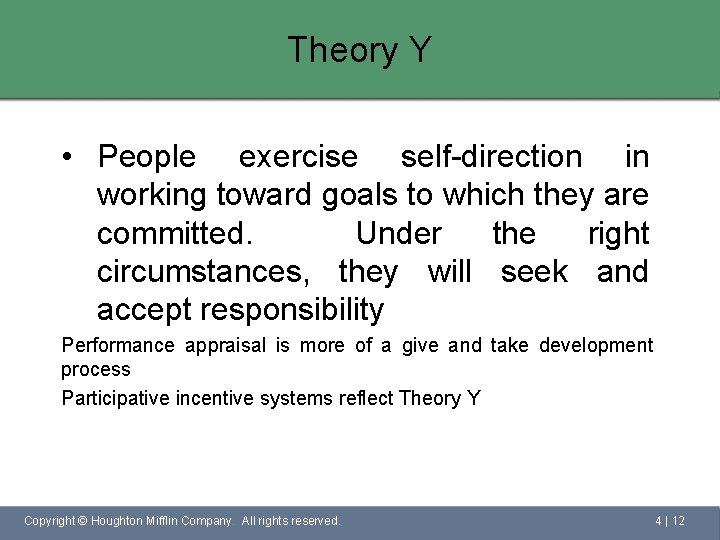 Theory Y

• People exercise self-direction in working toward goals to which they are committed. Under the right circumstances, they will seek and accept responsibility

Performance appraisal is more of a give and take development process

Participative incentive systems reflect Theory Y

Copyright © Houghton Mifflin Company. All rights reserved.

4 | 12